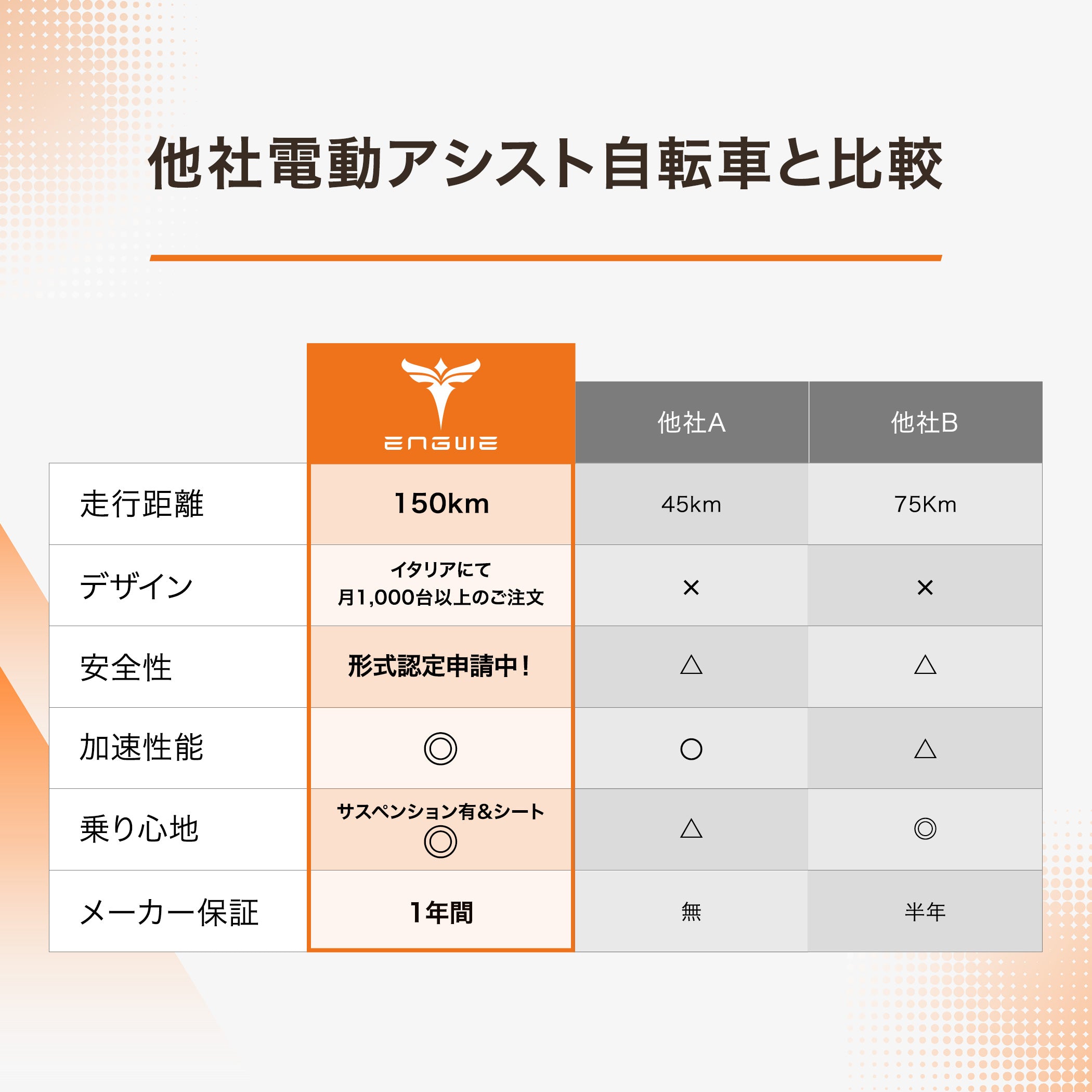 他社電動アシスト自転車と比較

|  | ENGWE | 他社A | 他社B |
|---|---|---|---|
| 走行距離 | 150km | 45km | 75Km |
| デザイン | イタリアにて 月1,000台以上のご注文 | × | × |
| 安全性 | 形式認定申請中！ | △ | △ |
| 加速性能 | ◎ | ○ | △ |
| 乗り心地 | サスペンション有&シート ◎ | △ | ◎ |
| メーカー保証 | 1年間 | 無 | 半年 |